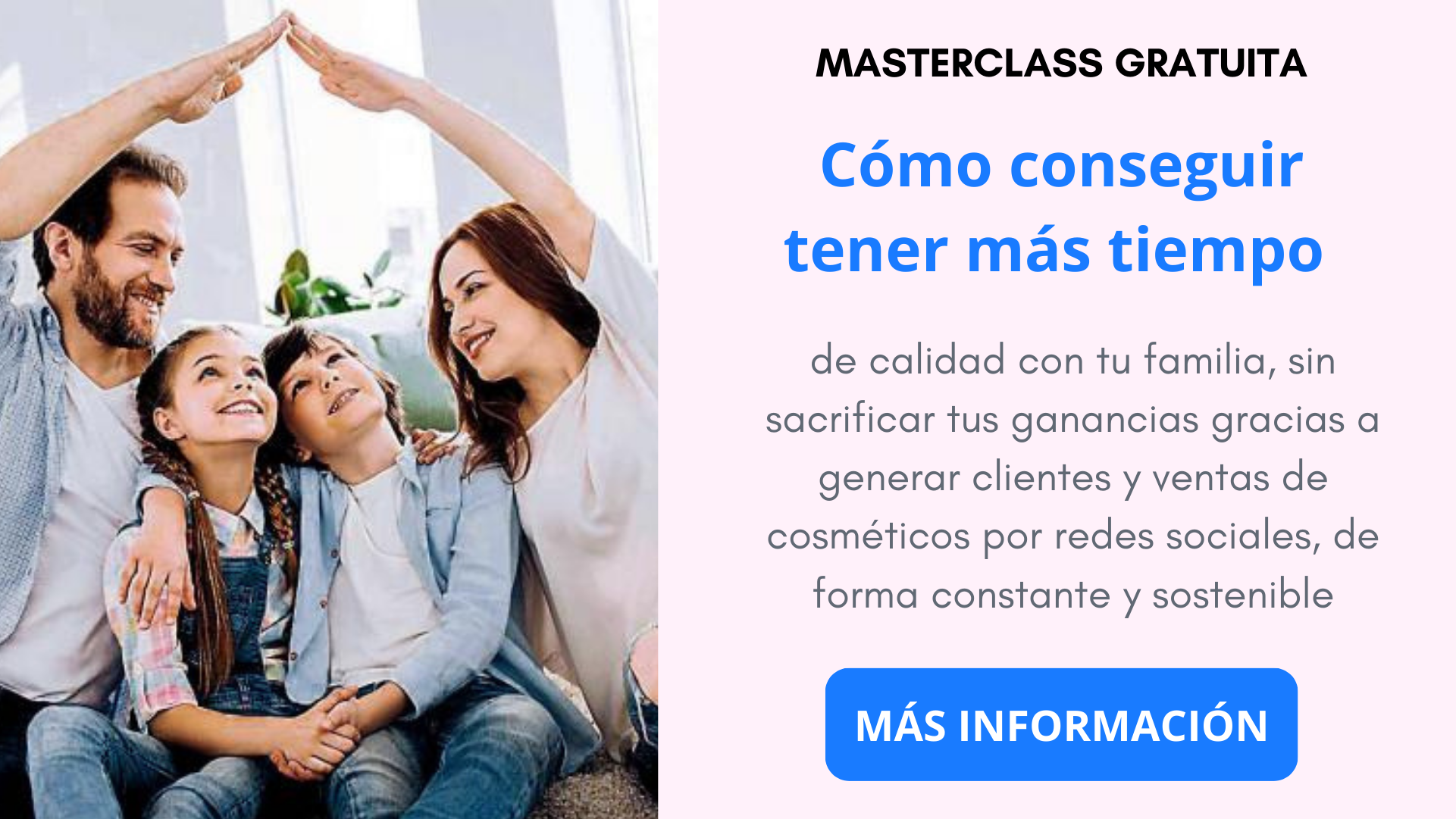 MASTERCLASS GRATUITA

Cómo conseguir tener más tiempo

de calidad con tu familia, sin sacrificar tus ganancias gracias a generar clientes y ventas de cosméticos por redes sociales, de forma constante y sostenible

MÁS INFORMACIÓN